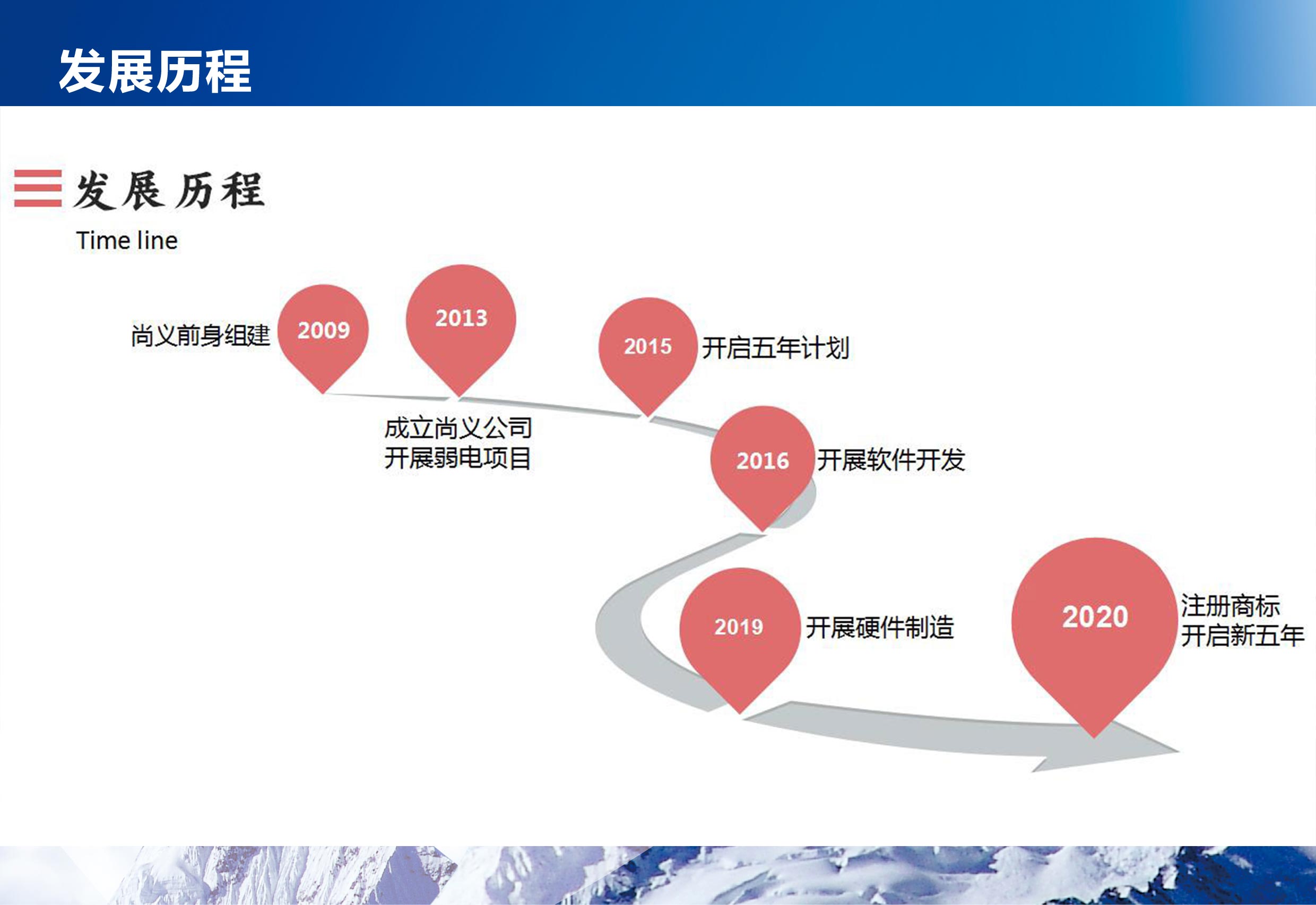 发展历程

发展历程
Time line

尚义前身组建 2009

2013
成立尚义公司
开展弱电项目

2015 开启五年计划

2016 开展软件开发

2019 开展硬件制造

2020 注册商标
开启新五年